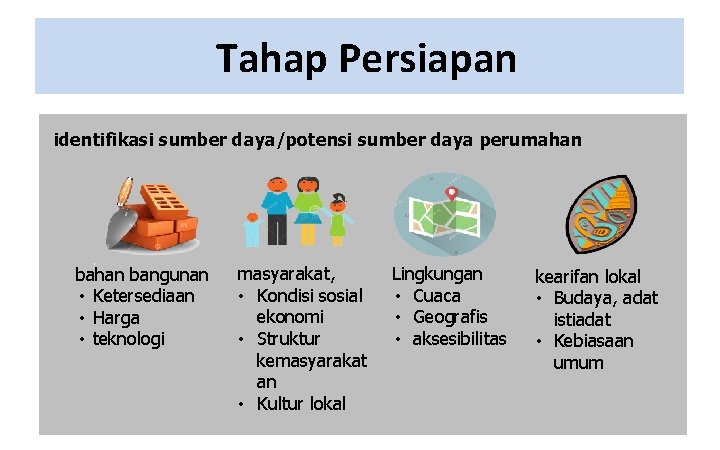 Tahap Persiapan

identifikasi sumber daya/potensi sumber daya perumahan

bahan bangunan
• Ketersediaan
• Harga
• teknologi

masyarakat,
• Kondisi sosial ekonomi
• Struktur kemasyarakatan
• Kultur lokal

Lingkungan
• Cuaca
• Geografis
• aksesibilitas

kearifan lokal
• Budaya, adat istiadat
• Kebiasaan umum